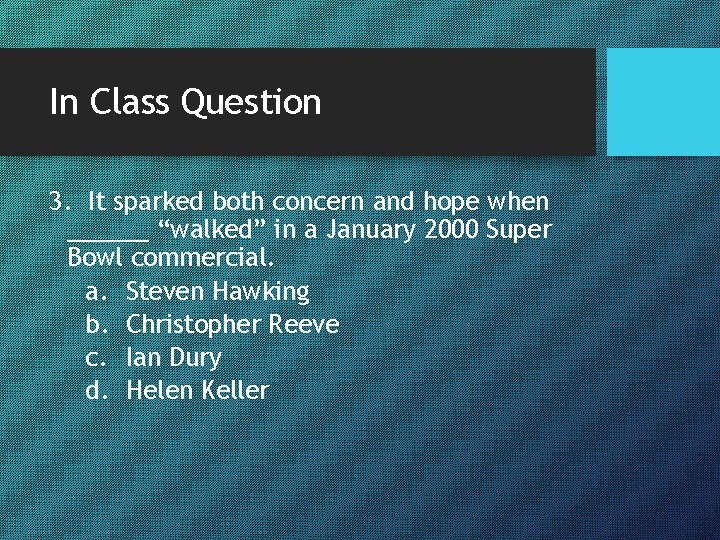 In Class Question

3. It sparked both concern and hope when ______ “walked” in a January 2000 Super Bowl commercial.

a. Steven Hawking
b. Christopher Reeve
c. Ian Dury
d. Helen Keller